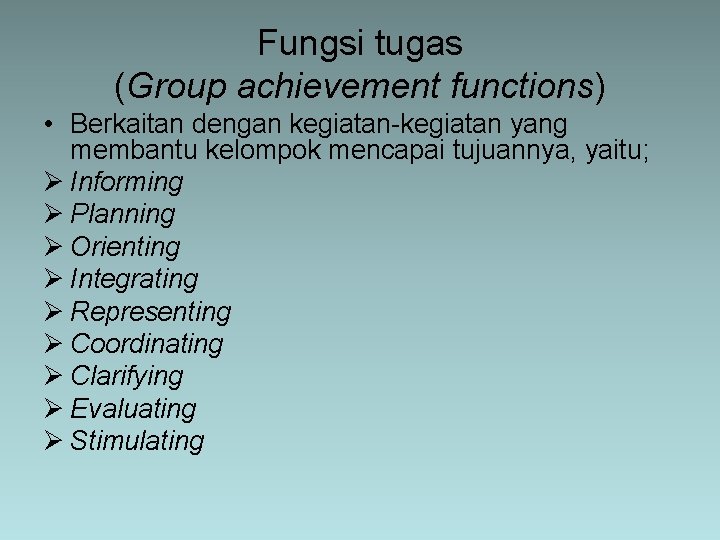 Fungsi tugas
(Group achievement functions)

• Berkaitan dengan kegiatan-kegiatan yang membantu kelompok mencapai tujuannya, yaitu;
➢ Informing
➢ Planning
➢ Orienting
➢ Integrating
➢ Representing
➢ Coordinating
➢ Clarifying
➢ Evaluating
➢ Stimulating